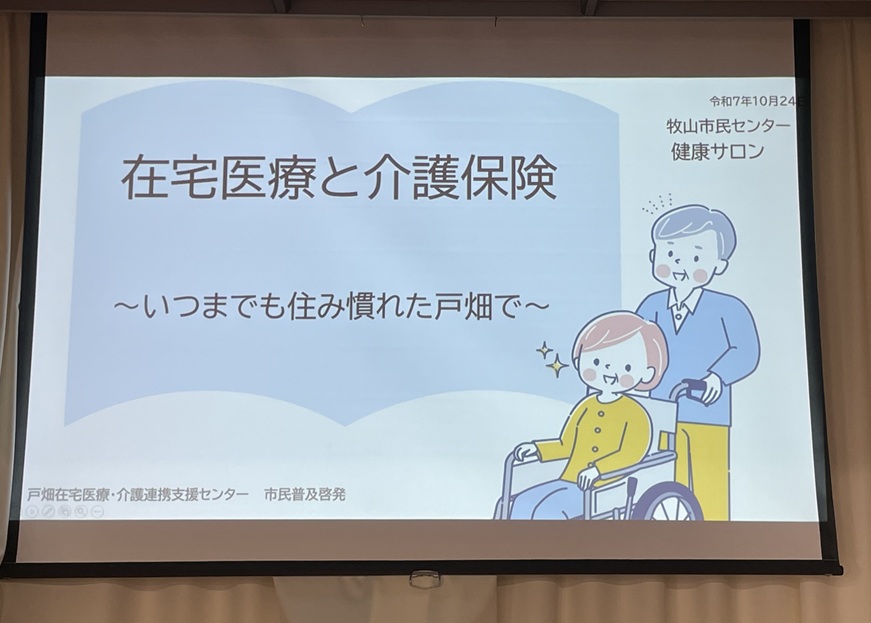 令和7年10月24日
牧山市民センター
健康サロン

在宅医療と介護保険

～いつまでも住み慣れた戸畑で～

戸畑在宅医療・介護連携支援センター　市民普及啓発